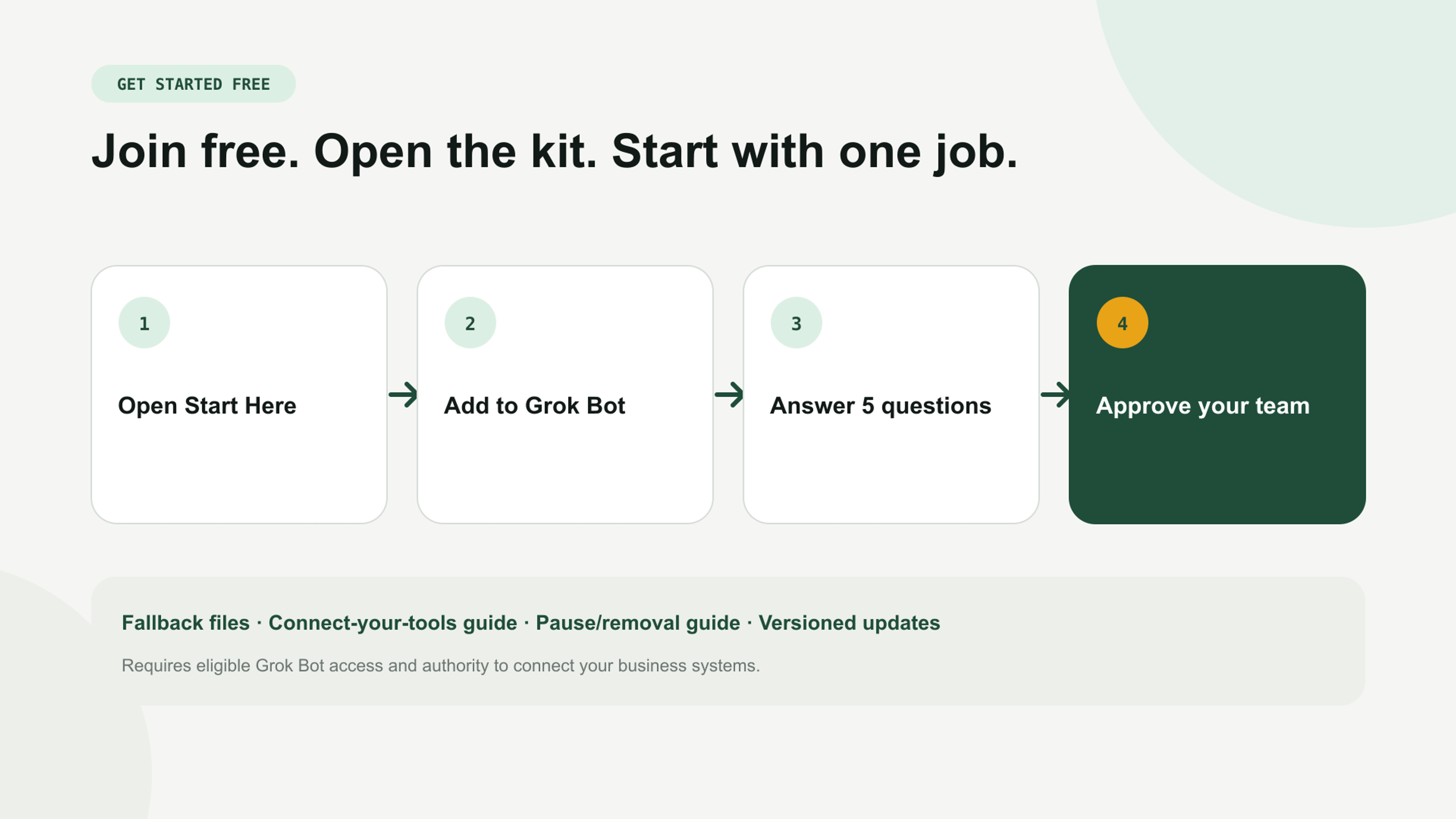 GET STARTED FREE

Join free. Open the kit. Start with one job.

1

Open Start Here

2

Add to Grok Bot

3

Answer 5 questions

4

Approve your team

Fallback files · Connect-your-tools guide · Pause/removal guide · Versioned updates

Requires eligible Grok Bot access and authority to connect your business systems.